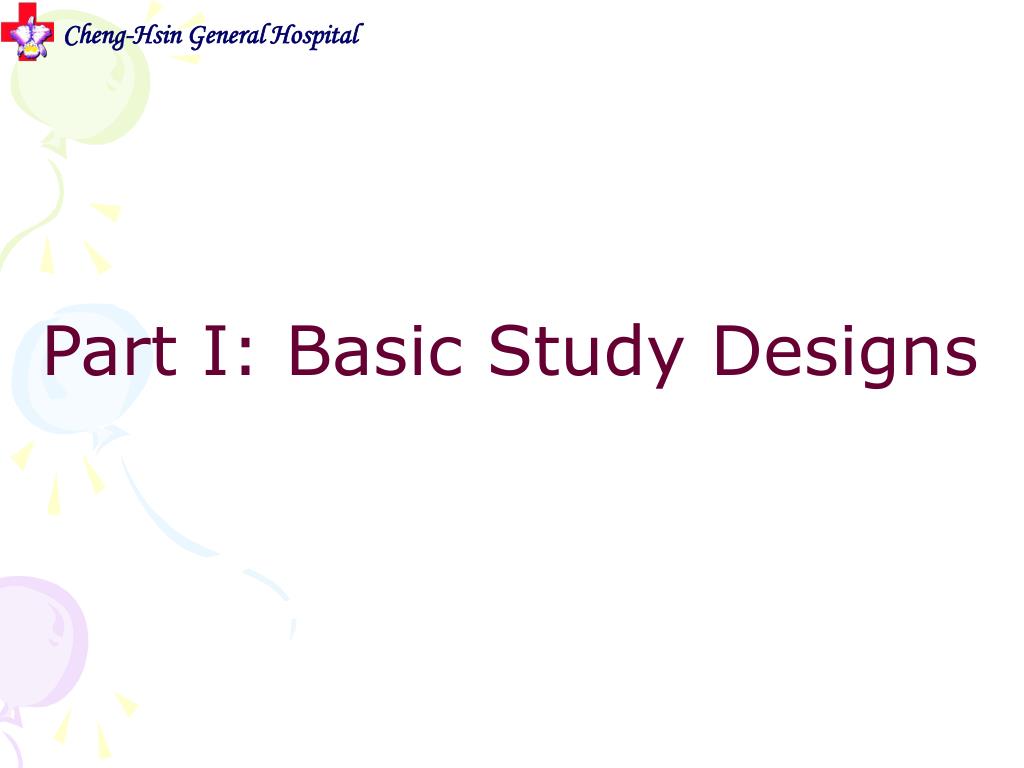 Cheng-Hsin General Hospital

Part I: Basic Study Designs